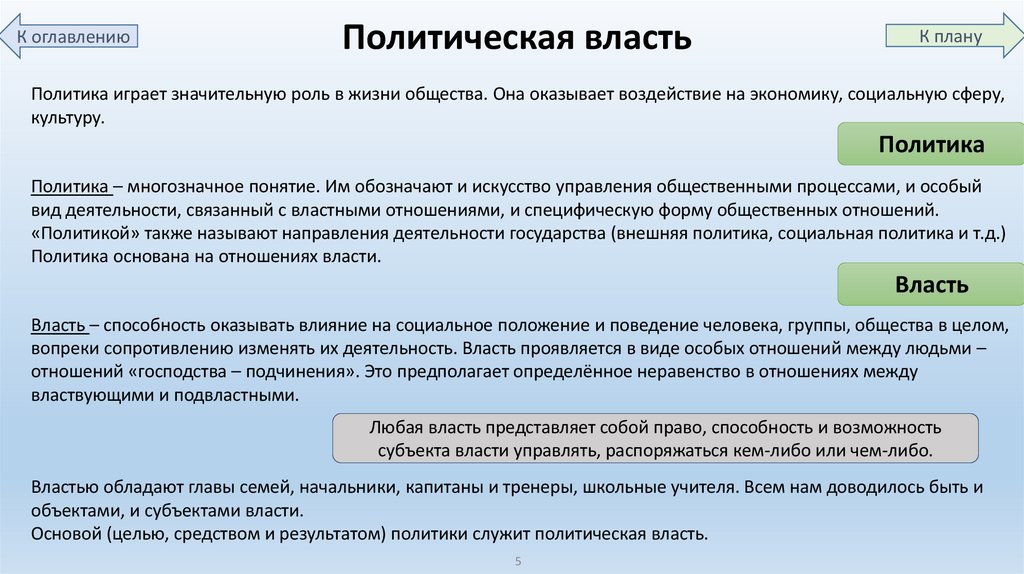 К оглавлению

Политическая власть

К плану

Политика играет значительную роль в жизни общества. Она оказывает воздействие на экономику, социальную сферу, культуру.

Политика

Политика – многозначное понятие. Им обозначают и искусство управления общественными процессами, и особый вид деятельности, связанный с властными отношениями, и специфическую форму общественных отношений. «Политикой» также называют направления деятельности государства (внешняя политика, социальная политика и т.д.) Политика основана на отношениях власти.

Власть

Власть – способность оказывать влияние на социальное положение и поведение человека, группы, общества в целом, вопреки сопротивлению изменять их деятельность. Власть проявляется в виде особых отношений между людьми – отношений «господства – подчинения». Это предполагает определённое неравенство в отношениях между властвующими и подвластными.

Любая власть представляет собой право, способность и возможность субъекта власти управлять, распоряжаться кем-либо или чем-либо.

Властью обладают главы семей, начальники, капитаны и тренеры, школьные учителя. Всем нам доводилось быть и объектами, и субъектами власти.
Основой (целью, средством и результатом) политики служит политическая власть.

5